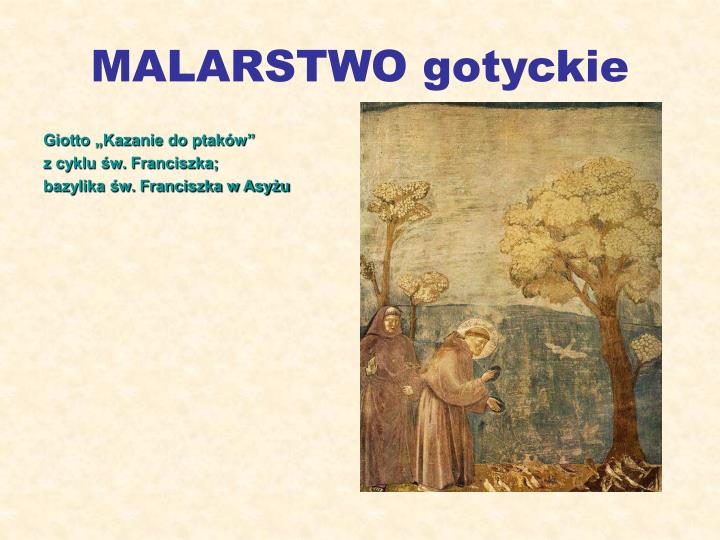 MALARSTWO gotyckie

Giotto „Kazanie do ptaków” z cyklu św. Franciszka; bazylika św. Franciszka w Asyżu